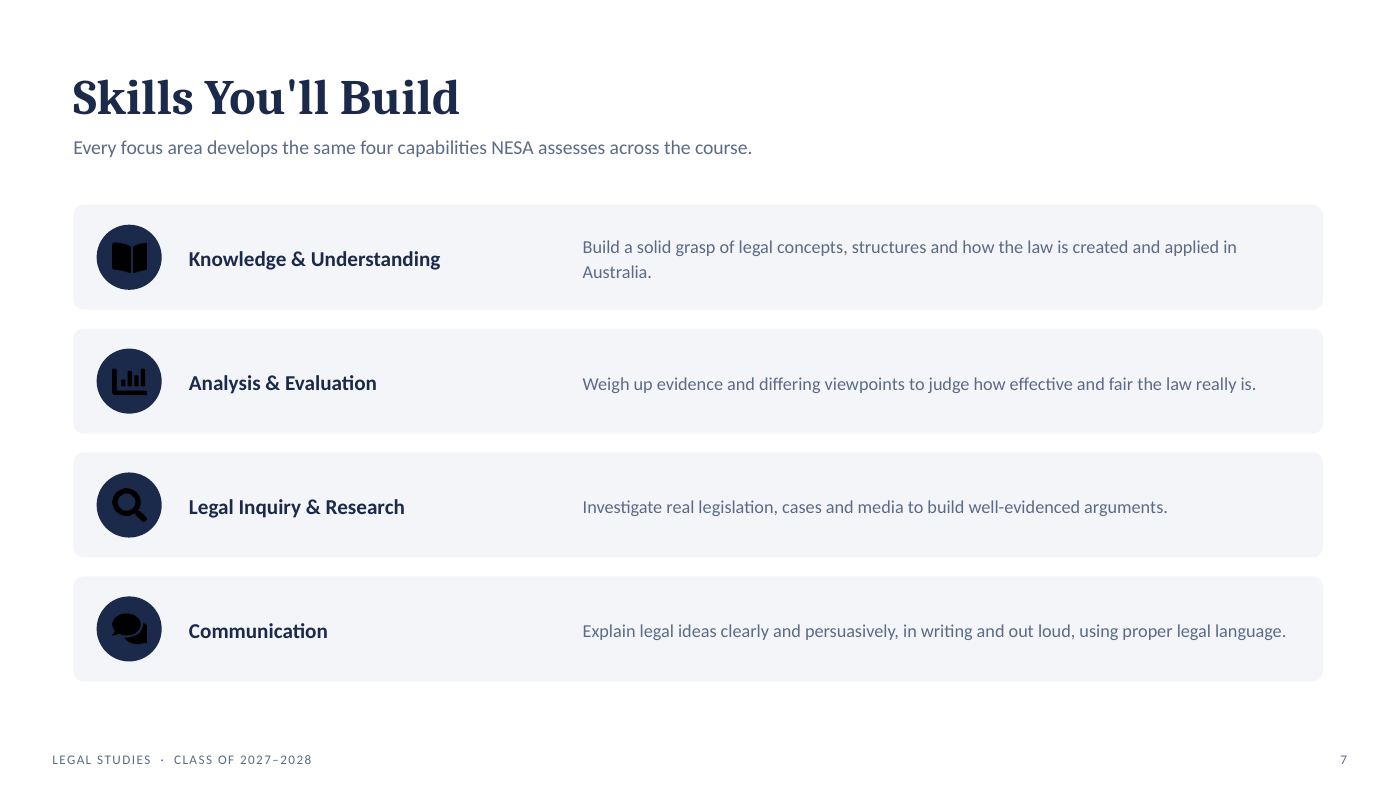 Skills You'll Build

Every focus area develops the same four capabilities NESA assesses across the course.

Knowledge & Understanding

Build a solid grasp of legal concepts, structures and how the law is created and applied in Australia.

Analysis & Evaluation

Weigh up evidence and differing viewpoints to judge how effective and fair the law really is.

Legal Inquiry & Research

Investigate real legislation, cases and media to build well-evidenced arguments.

Communication

Explain legal ideas clearly and persuasively, in writing and out loud, using proper legal language.

LEGAL STUDIES · CLASS OF 2027–2028

7